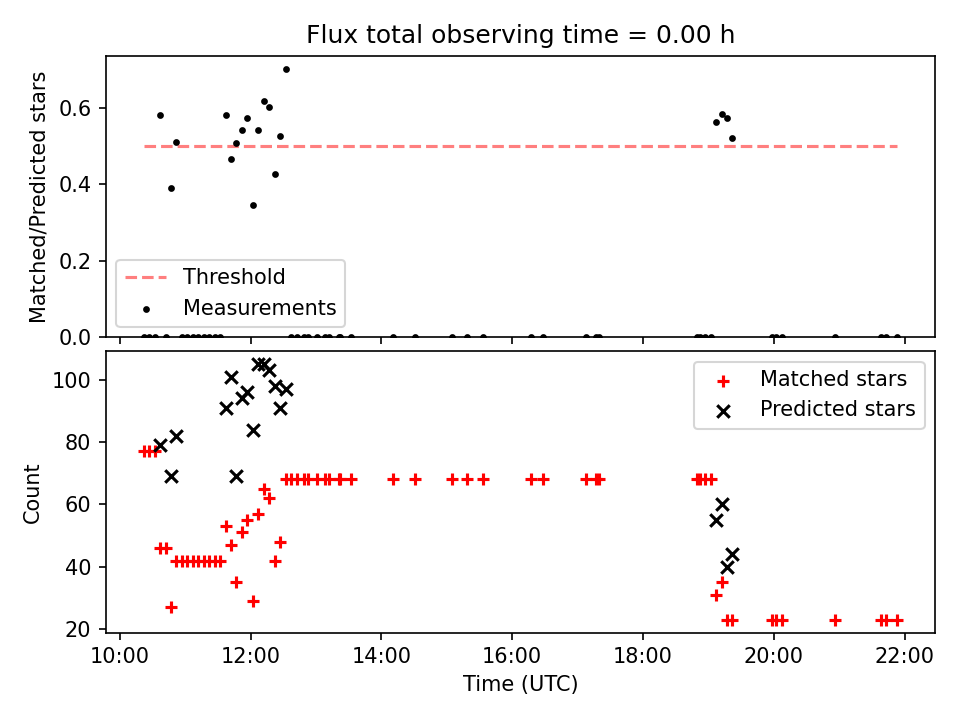 Flux total observing time = 0.00 h

Matched/Predicted stars

0.6
0.4
0.2
0.0

Threshold
Measurements

Count

100
80
60
40
20

Matched stars
Predicted stars

10:00 12:00 14:00 16:00 18:00 20:00 22:00

Time (UTC)